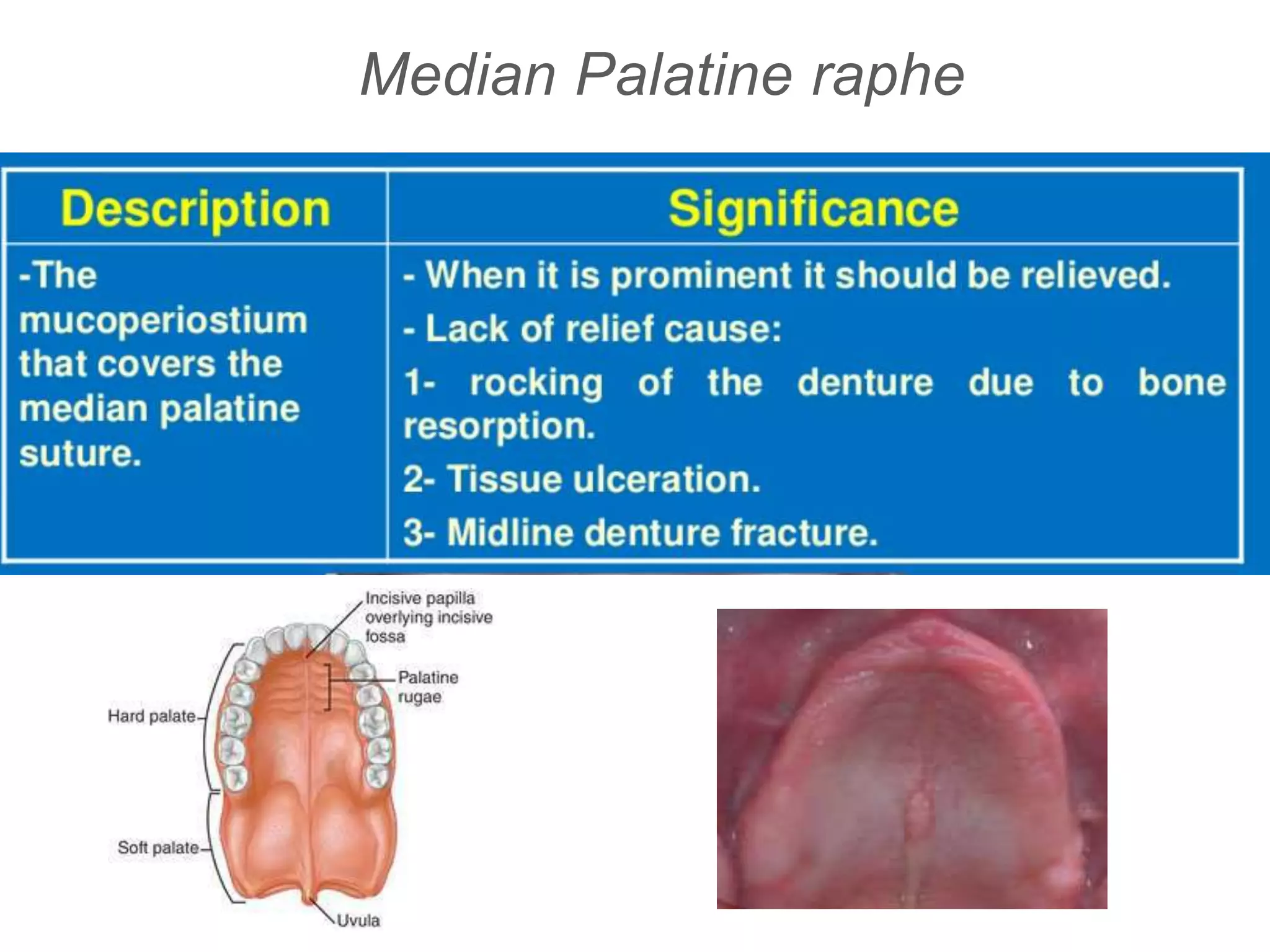 Median Palatine raphe

| Description | Significance |
|---|---|
| -The mucoperiostium that covers the median palatine suture. | - When it is prominent it should be relieved. - Lack of relief cause: 1- rocking of the denture due to bone resorption. 2- Tissue ulceration. 3- Midline denture fracture. |

Incisive papilla overlying incisive fossa

Palatine rugae

Hard palate

Soft palate

Uvula